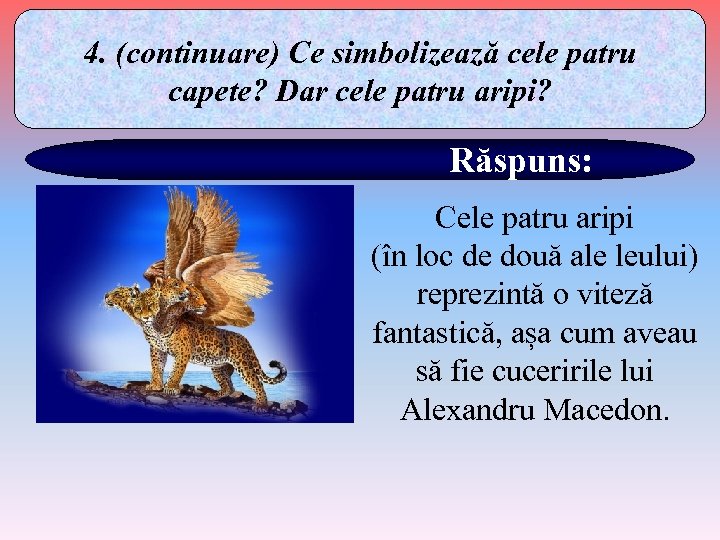 4. (continuare) Ce simbolizează cele patru capete? Dar cele patru aripi?

Răspuns:

Cele patru aripi (în loc de două ale leului) reprezintă o viteză fantastică, așa cum aveau să fie cuceririle lui Alexandru Macedon.